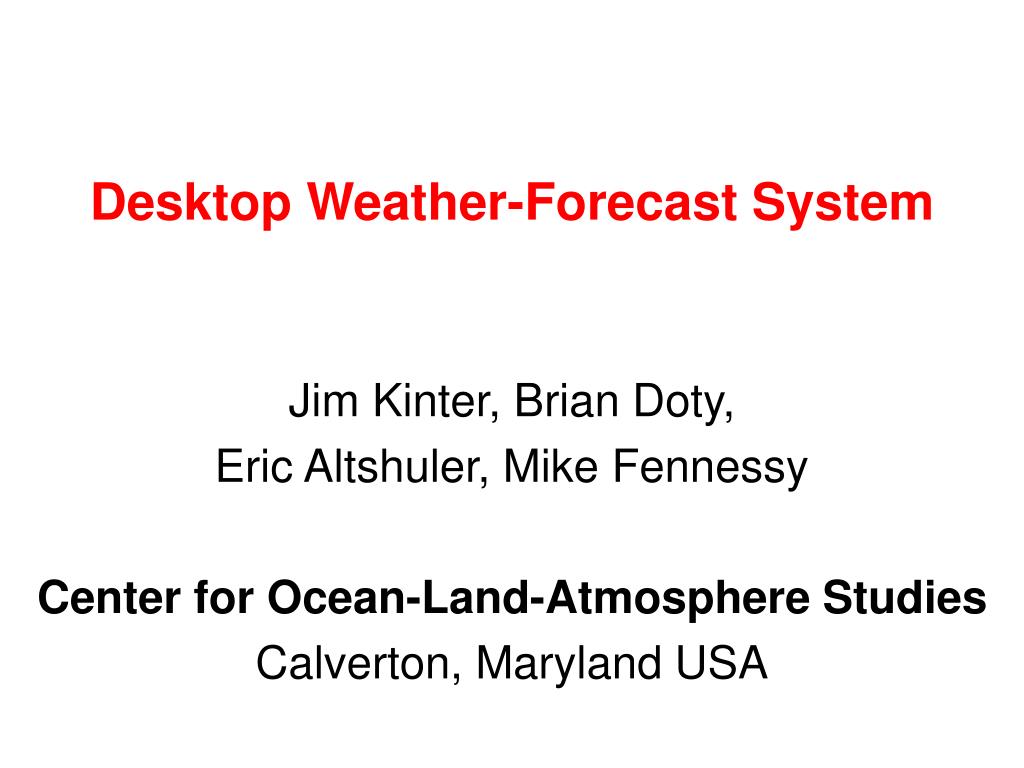 Desktop Weather-Forecast System

Jim Kinter, Brian Doty,
Eric Altshuler, Mike Fennessy

Center for Ocean-Land-Atmosphere Studies
Calverton, Maryland USA